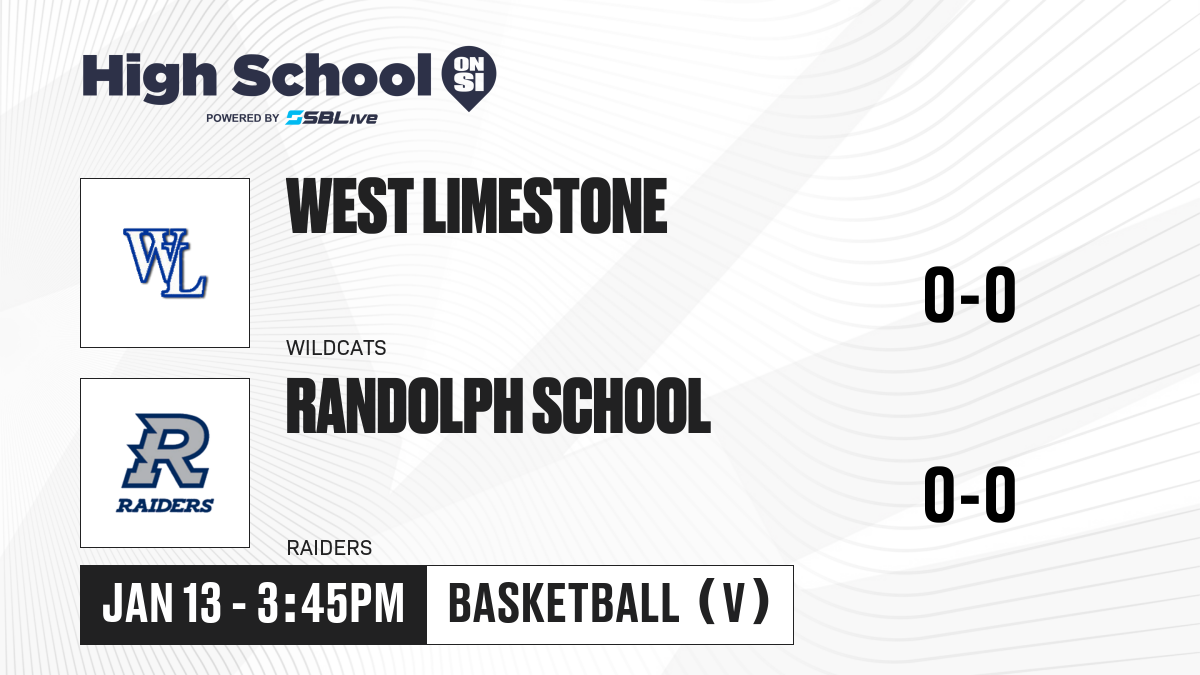 High School ON SI
POWERED BY SBLive

WL

WEST LIMESTONE

WILDCATS

0-0

R RAIDERS

RANDOLPH SCHOOL

RAIDERS

0-0

JAN 13 - 3:45PM

BASKETBALL (V)